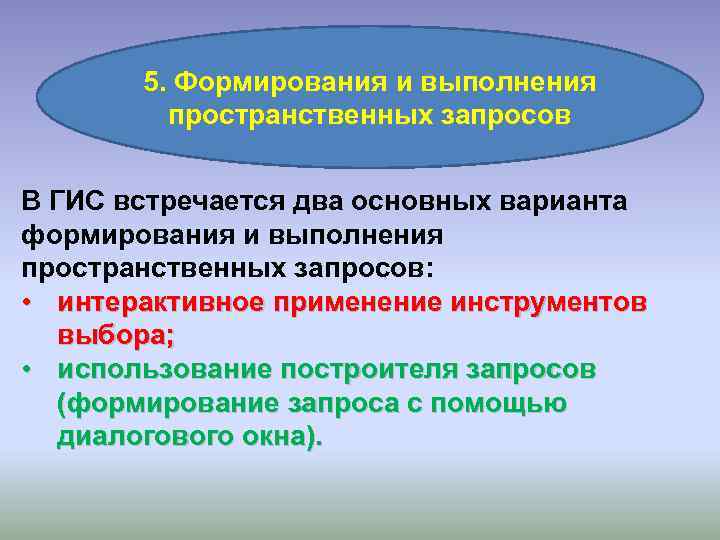 5. Формирования и выполнения пространственных запросов

В ГИС встречается два основных варианта формирования и выполнения пространственных запросов:

• интерактивное применение инструментов выбора;
• использование построителя запросов (формирование запроса с помощью диалогового окна).